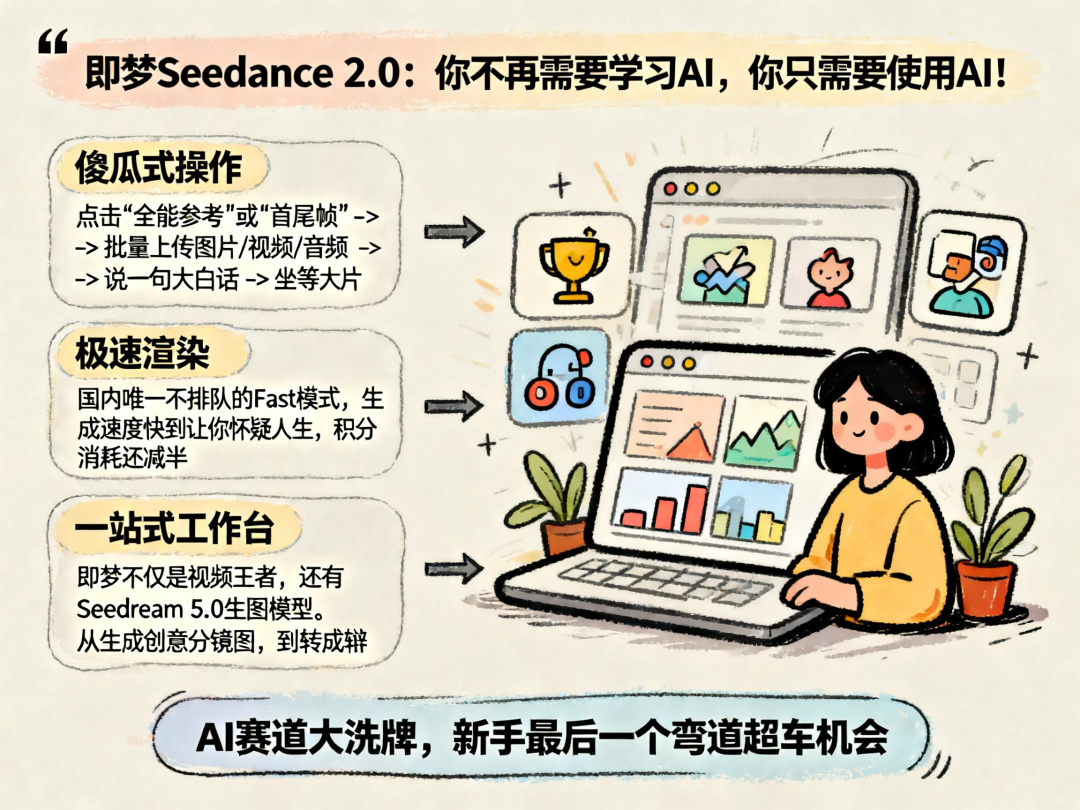 “

即梦Seedance 2.0：你不再需要学习AI，你只需要使用AI！

傻瓜式操作

点击“全能参考”或“首尾帧” -> -> 批量上传图片/视频/音频 -> -> 说一句大白话 -> 坐等大片

极速渲染

国内唯一不排队的Fast模式，生成速度快到让你怀疑人生，积分消耗还减半

一站式工作台

即梦不仅是视频王者，还有Seedream 5.0生图模型。从生成创意分镜图，到转成辩

AI赛道大洗牌，新手最后一个弯道超车机会